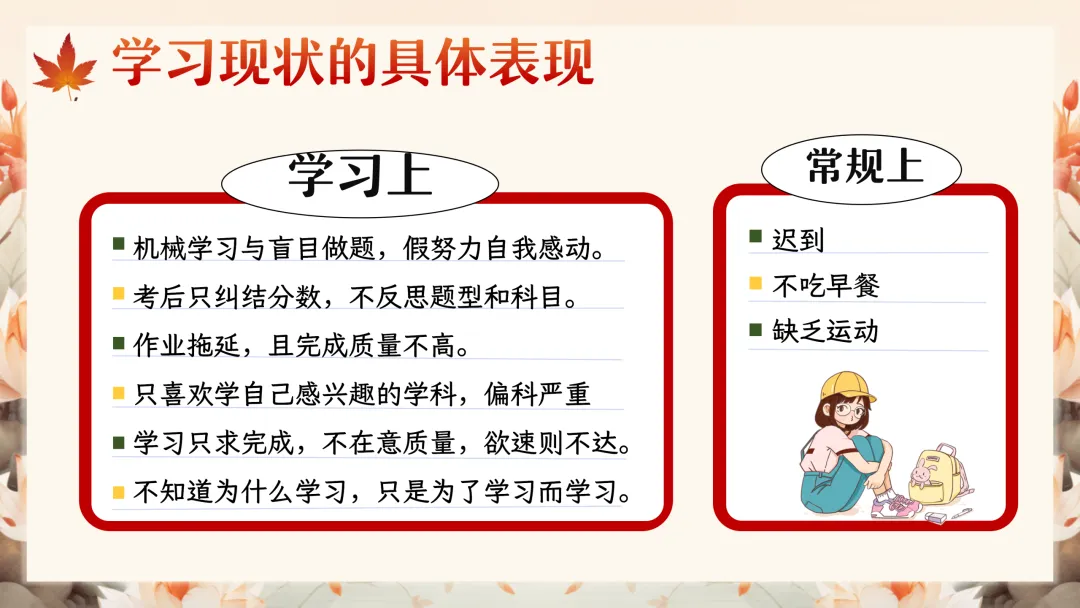 学习现状的具体表现

学习上

机械学习与盲目做题，假努力自我感动。
考后只纠结分数，不反思题型和科目。
作业拖延，且完成质量不高。
只喜欢学自己感兴趣的学科，偏科严重
学习只求完成，不在意质量，欲速则不达。
不知道为什么学习，只是为了学习而学习。

常规上

迟到
不吃早餐
缺乏运动